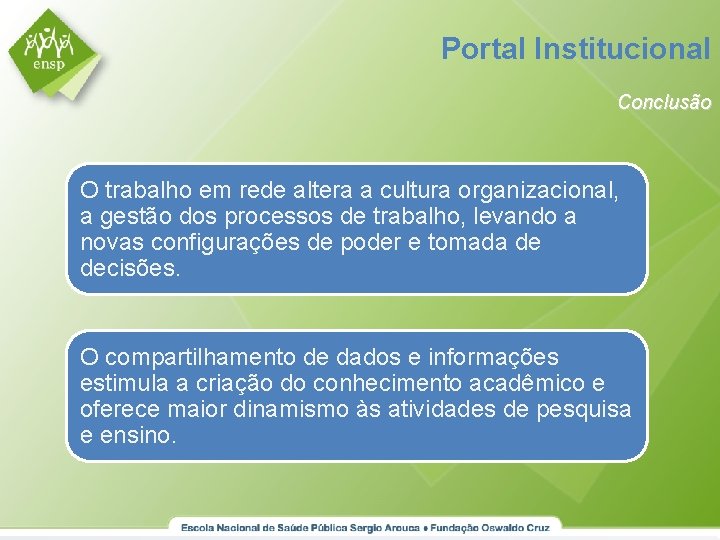 ensp

Portal Institucional

Conclusão

O trabalho em rede altera a cultura organizacional, a gestão dos processos de trabalho, levando a novas configurações de poder e tomada de decisões.

O compartilhamento de dados e informações estimula a criação do conhecimento acadêmico e oferece maior dinamismo às atividades de pesquisa e ensino.

Escola Nacional de Saúde Pública Sergio Arouca • Fundação Oswaldo Cruz